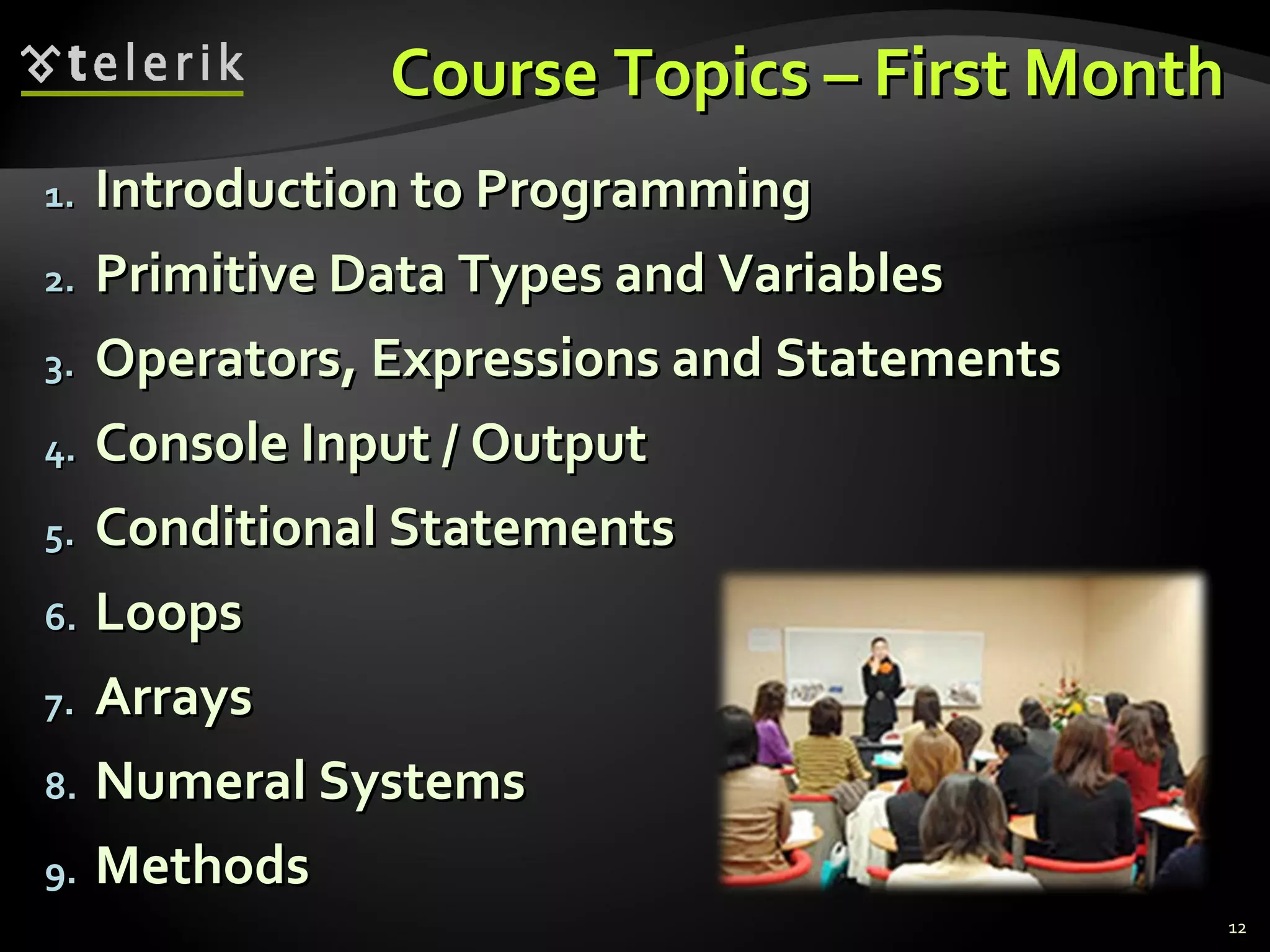 telerik

Course Topics – First Month

1. Introduction to Programming
2. Primitive Data Types and Variables
3. Operators, Expressions and Statements
4. Console Input / Output
5. Conditional Statements
6. Loops
7. Arrays
8. Numeral Systems
9. Methods

12